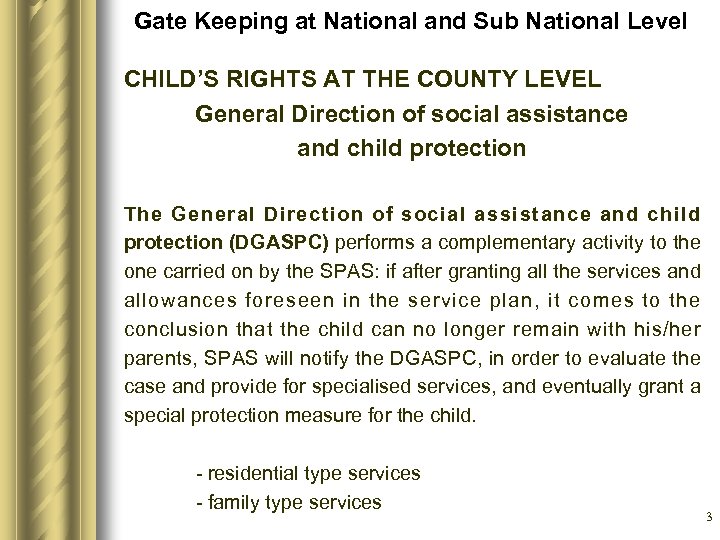 Gate Keeping at National and Sub National Level

CHILD'S RIGHTS AT THE COUNTY LEVEL

General Direction of social assistance and child protection

The General Direction of social assistance and child protection (DGASPC) performs a complementary activity to the one carried on by the SPAS: if after granting all the services and allowances foreseen in the service plan, it comes to the conclusion that the child can no longer remain with his/her parents, SPAS will notify the DGASPC, in order to evaluate the case and provide for specialised services, and eventually grant a special protection measure for the child.

- residential type services
- family type services

3